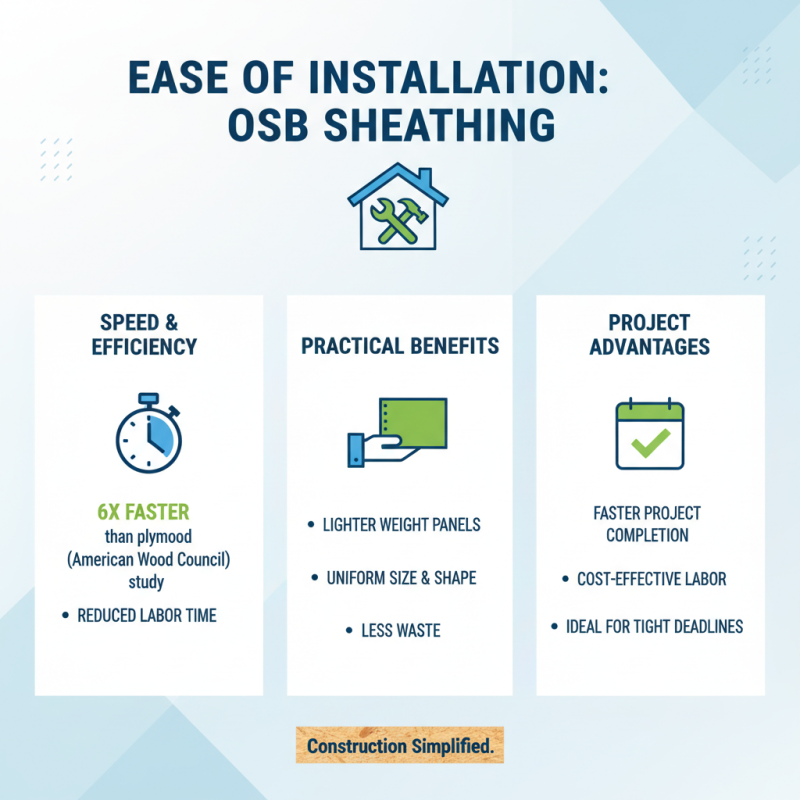 EASE OF INSTALLATION: OSB SHEATHING

SPEED & EFFICIENCY

6X FASTER
than plymood (American Wood Council) study

• REDUCED LABOR TIME

PRACTICAL BENEFITS

• LIGHTER WEIGHT PANELS

• UNIFORM SIZE & SHAPE

• LESS WASTE

PROJECT ADVANTAGES

FASTER PROJECT COMPLETION

• COST-EFFECTIVE LABOR

• IDEAL FOR TIGHT DEADLINES

Construction Simplified.